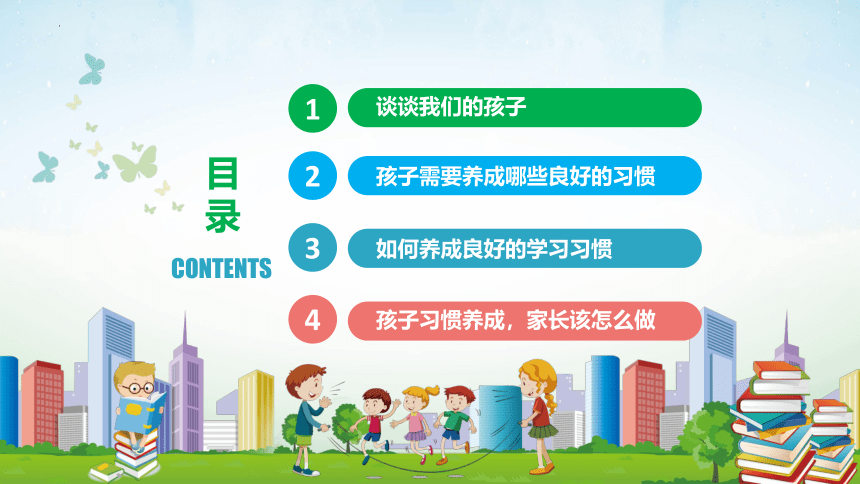 目录

CONTENTS

1 谈谈我们的孩子

2 孩子需要养成哪些良好的习惯

3 如何养成良好的学习习惯

4 孩子习惯养成，家长该怎么做